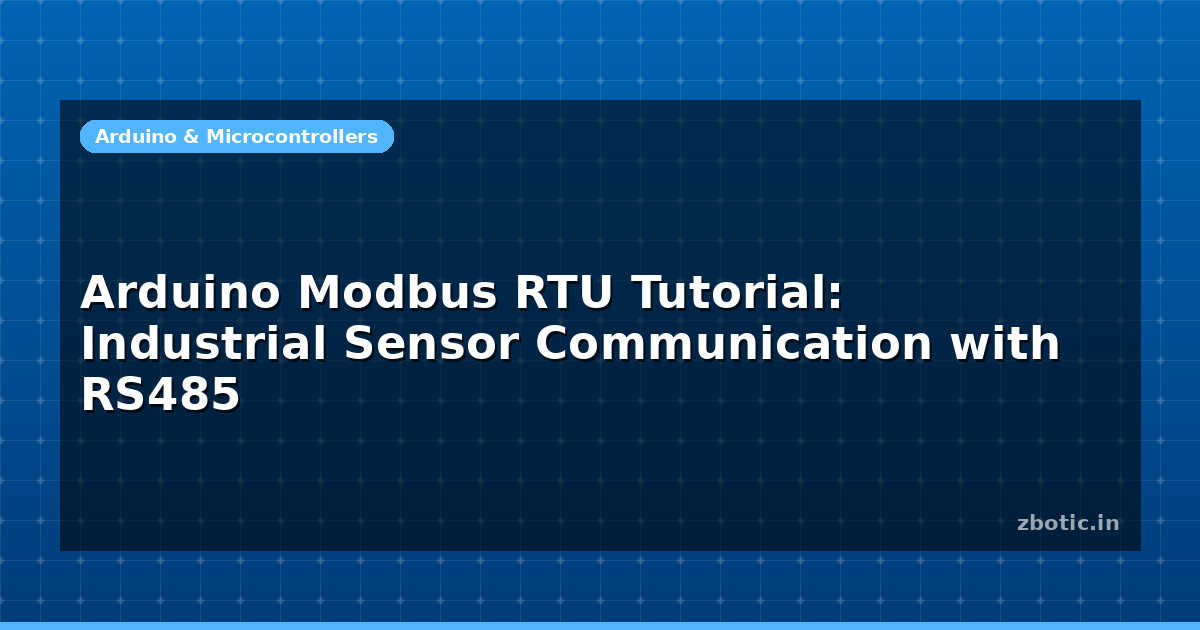 Arduino & Microcontrollers

Arduino Modbus RTU Tutorial: Industrial Sensor Communication with RS485

zbotic.in